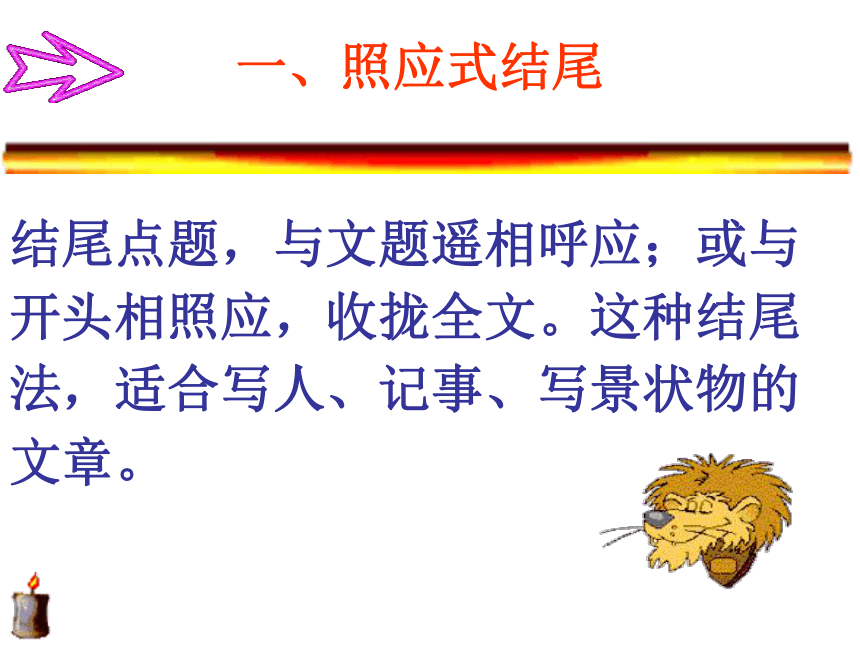 一、照应式结尾

结尾点题，与文题遥相呼应；或与开头相照应，收拢全文。这种结尾法，适合写人、记事、写景状物的文章。